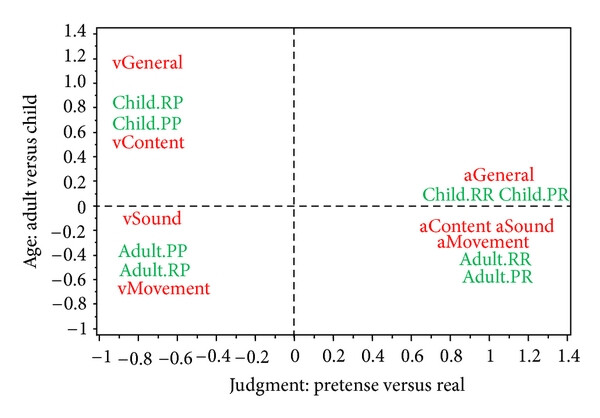 Age: adult versus child

1.4
1.2
1.0
0.8
0.6
0.4
0.2
0
−0.2
−0.4
−0.6
−0.8
−1

vGeneral
Child.RP
Child.PP
vContent
vSound
Adult.PP
Adult.RP
vMovement

aGeneral
Child.RR Child.PR
aContent aSound
aMovement
Adult.RR
Adult.PR

−1 −0.8 −0.6 −0.4 −0.2 0 0.2 0.4 0.6 0.8 1 1.2 1.4

Judgment: pretense versus real